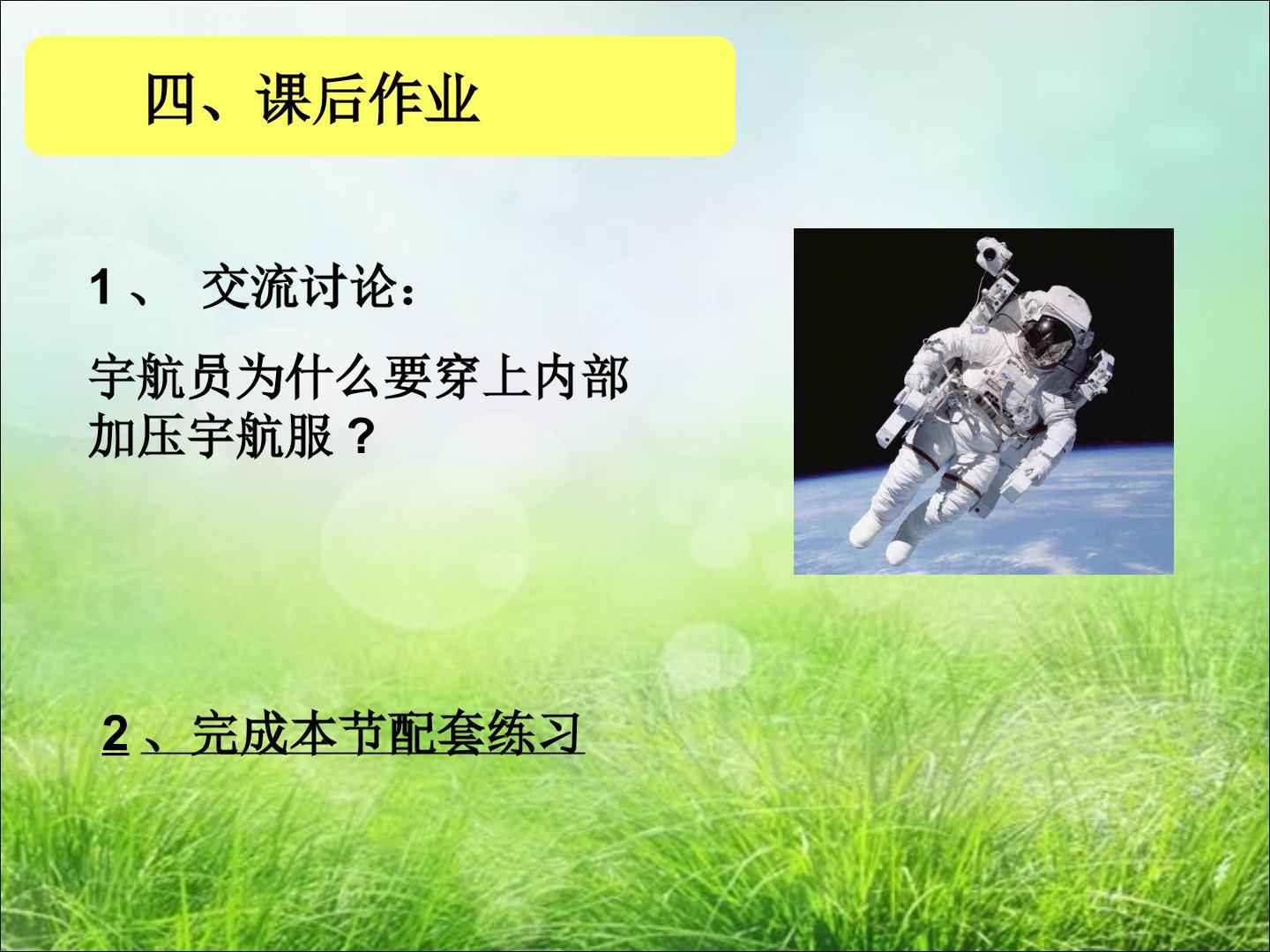 四、课后作业

1、交流讨论：

宇航员为什么要穿上内部加压宇航服？

2、完成本节配套练习